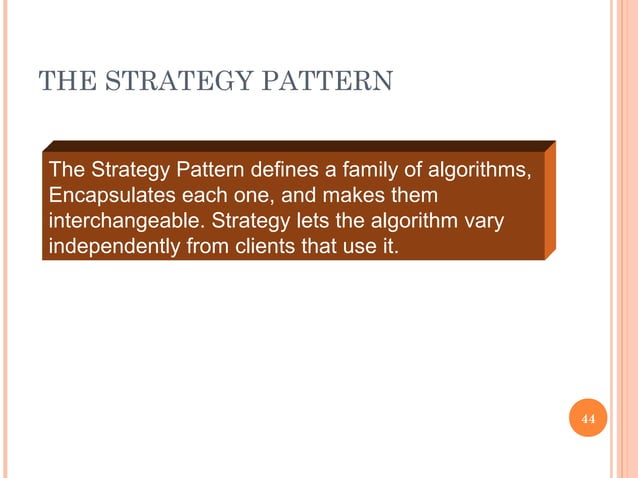 THE STRATEGY PATTERN

The Strategy Pattern defines a family of algorithms, Encapsulates each one, and makes them interchangeable. Strategy lets the algorithm vary independently from clients that use it.

44